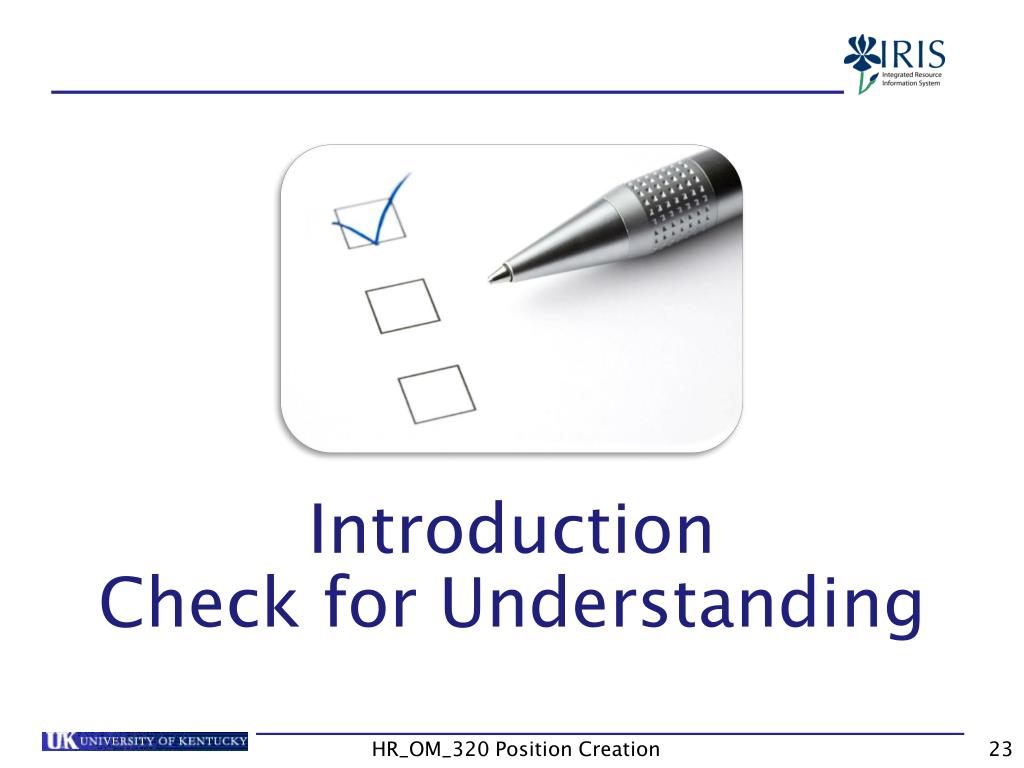 IRIS
Integrated Resource Information System

Introduction
Check for Understanding

UK UNIVERSITY OF KENTUCKY

HR_OM_320 Position Creation

23